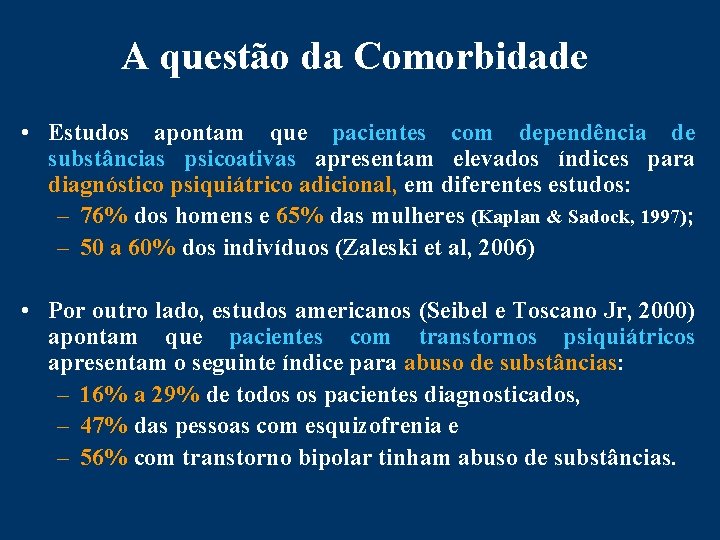 A questão da Comorbidade

• Estudos apontam que pacientes com dependência de substâncias psicoativas apresentam elevados índices para diagnóstico psiquiátrico adicional, em diferentes estudos:
– 76% dos homens e 65% das mulheres (Kaplan & Sadock, 1997);
– 50 a 60% dos indivíduos (Zaleski et al, 2006)

• Por outro lado, estudos americanos (Seibel e Toscano Jr, 2000) apontam que pacientes com transtornos psiquiátricos apresentam o seguinte índice para abuso de substâncias:
– 16% a 29% de todos os pacientes diagnosticados,
– 47% das pessoas com esquizofrenia e
– 56% com transtorno bipolar tinham abuso de substâncias.